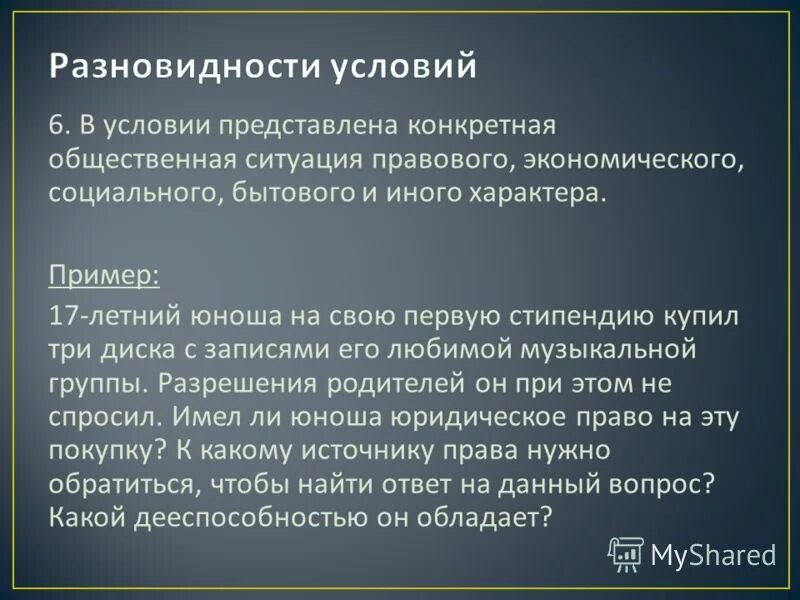 Разновидности условий

6. В условии представлена конкретная общественная ситуация правового, экономического, социального, бытового и иного характера.

Пример:

17-летний юноша на свою первую стипендию купил три диска с записями его любимой музыкальной группы. Разрешения родителей он при этом не спросил. Имел ли юноша юридическое право на эту покупку? К какому источнику права нужно обратиться, чтобы найти ответ на данный вопрос? Какой дееспособностью он обладает?

MyShared